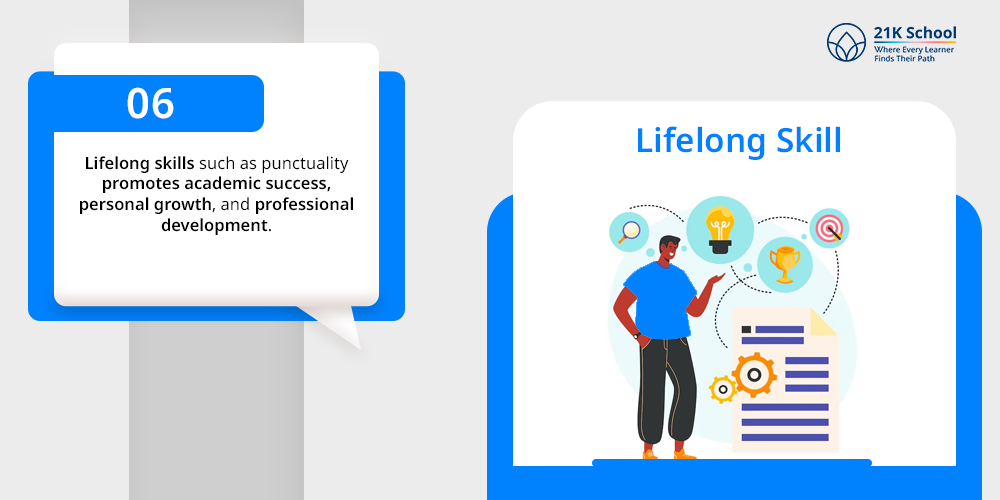 21K School
Where Every Learner Finds Their Path

06

Lifelong skills such as punctuality promotes academic success, personal growth, and professional development.

Lifelong Skill